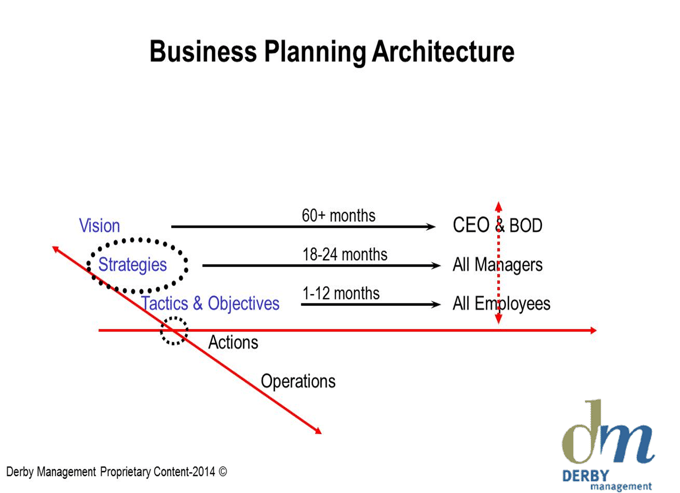 Business Planning Architecture

Vision

60+ months

CEO & BOD

Strategies

18-24 months

All Managers

Tactics & Objectives

1-12 months

All Employees

Actions

Operations

Derby Management Proprietary Content-2014 ©

dm

DERBY management